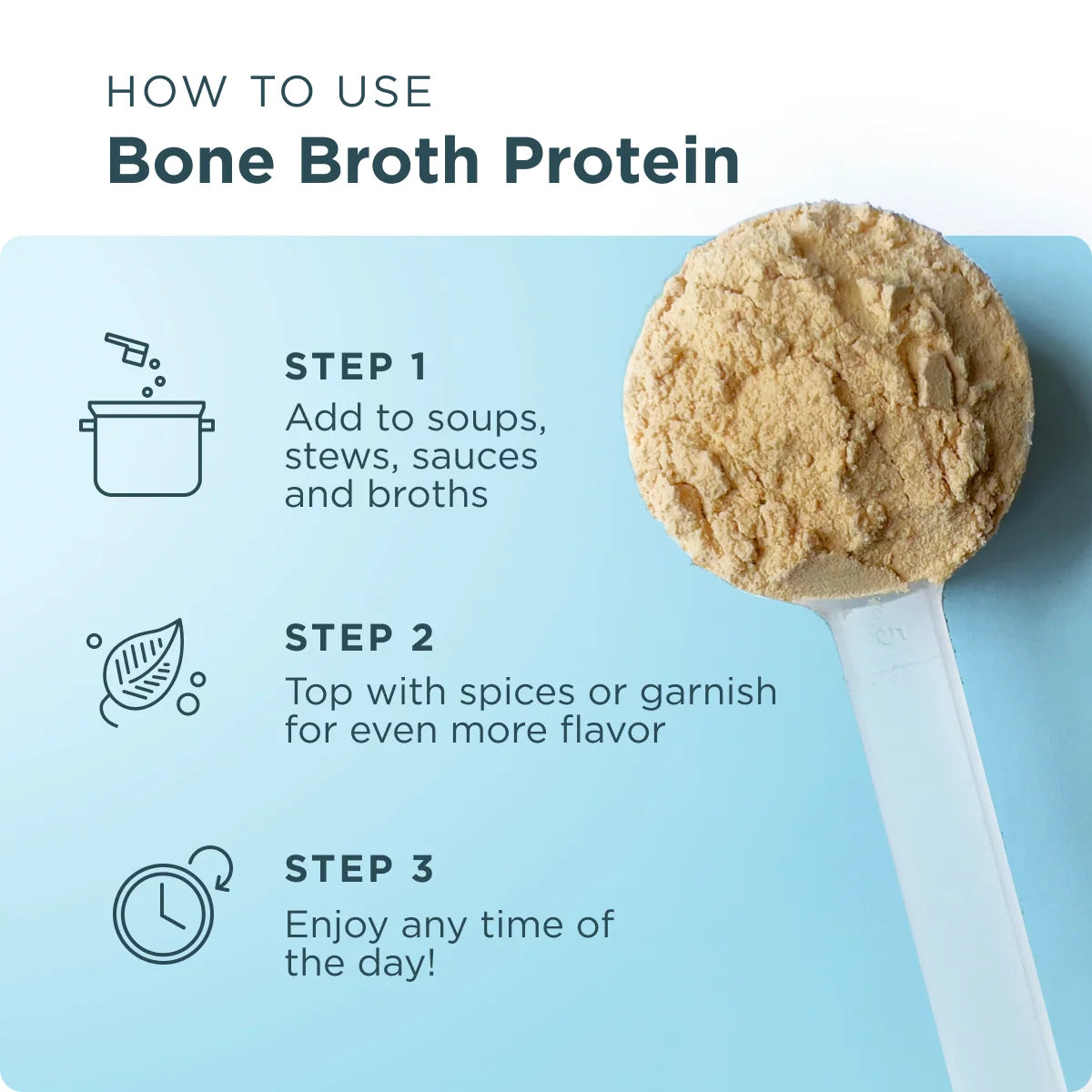 HOW TO USE
Bone Broth Protein

STEP 1
Add to soups, stews, sauces and broths

STEP 2
Top with spices or garnish for even more flavor

STEP 3
Enjoy any time of the day!